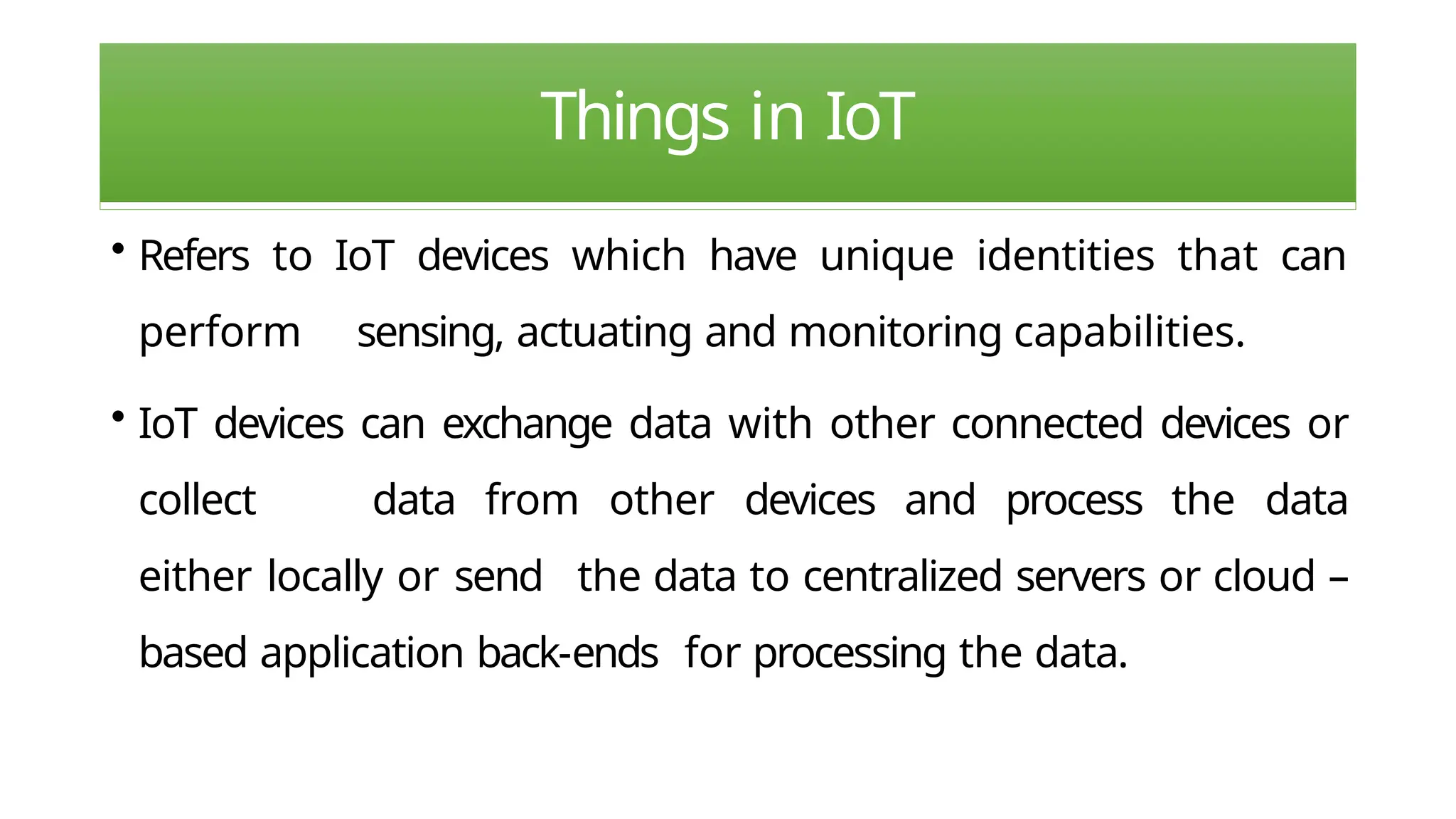 Things in IoT

• Refers to IoT devices which have unique identities that can perform sensing, actuating and monitoring capabilities.

• IoT devices can exchange data with other connected devices or collect data from other devices and process the data either locally or send the data to centralized servers or cloud – based application back-ends for processing the data.